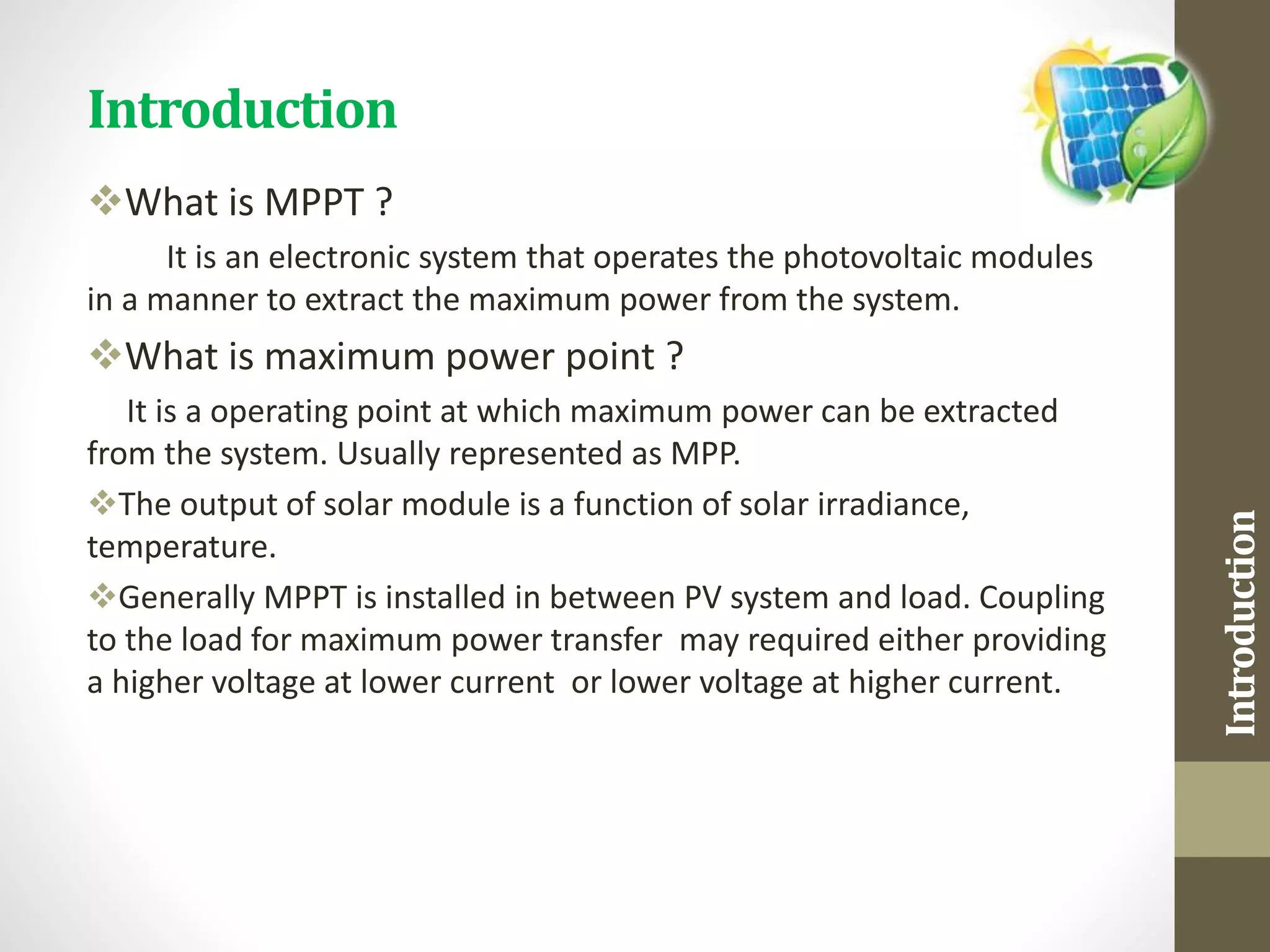 Introduction

❖What is MPPT ?

It is an electronic system that operates the photovoltaic modules in a manner to extract the maximum power from the system.

❖What is maximum power point ?

It is a operating point at which maximum power can be extracted from the system. Usually represented as MPP.

❖The output of solar module is a function of solar irradiance, temperature.

❖Generally MPPT is installed in between PV system and load. Coupling to the load for maximum power transfer may required either providing a higher voltage at lower current or lower voltage at higher current.

Introduction